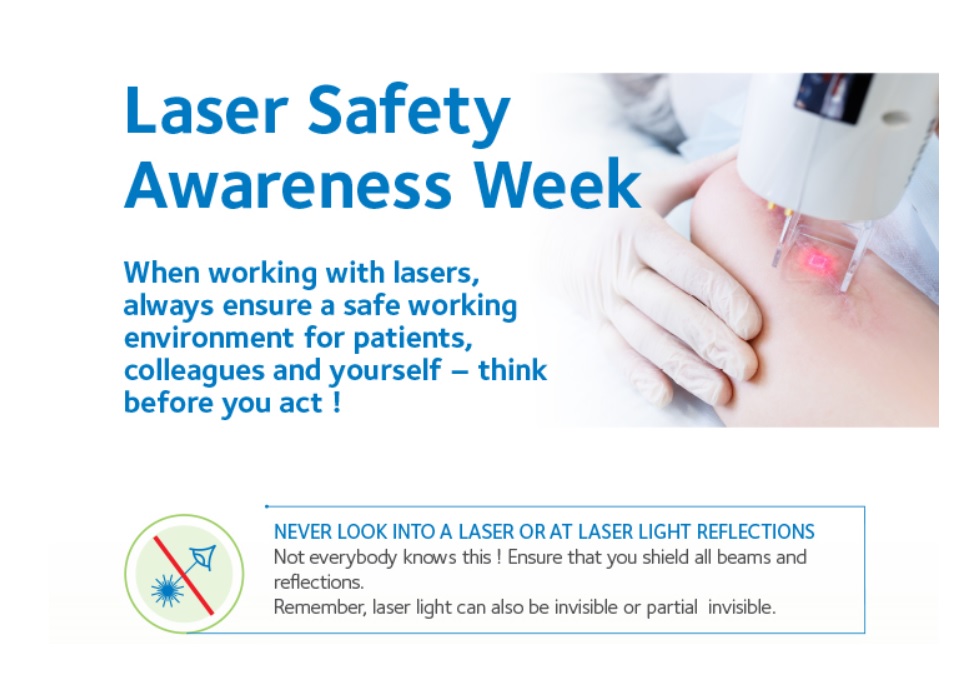 Laser Safety Awareness Week

When working with lasers, always ensure a safe working environment for patients, colleagues and yourself – think before you act !

NEVER LOOK INTO A LASER OR AT LASER LIGHT REFLECTIONS
Not everybody knows this ! Ensure that you shield all beams and reflections.
Remember, laser light can also be invisible or partial invisible.